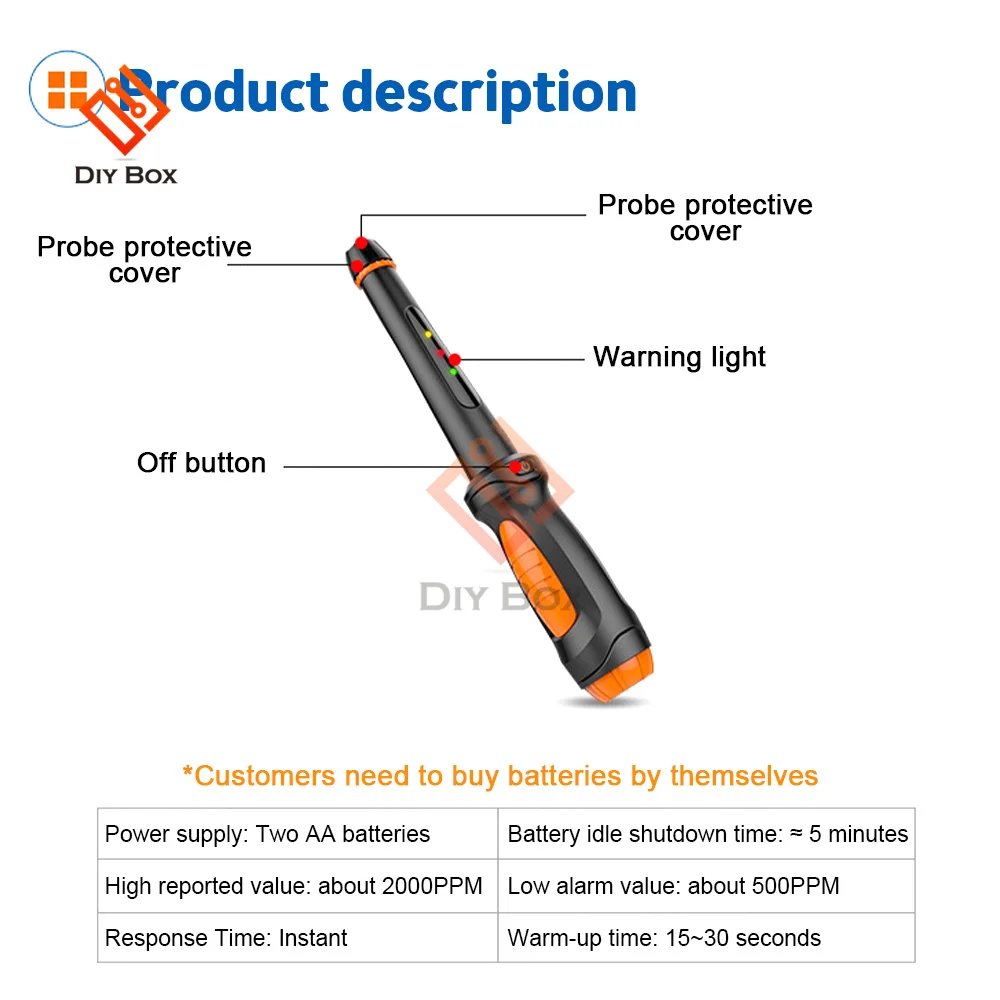 Product description

DIY BOX

Probe protective cover

Probe protective cover

Warning light

Off button

DIY BOX

*Customers need to buy batteries by themselves

| Power supply: Two AA batteries | Battery idle shutdown time: ≈ 5 minutes |
|---|---|
| High reported value: about 2000PPM | Low alarm value: about 500PPM |
| Response Time: Instant | Warm-up time: 15~30 seconds |